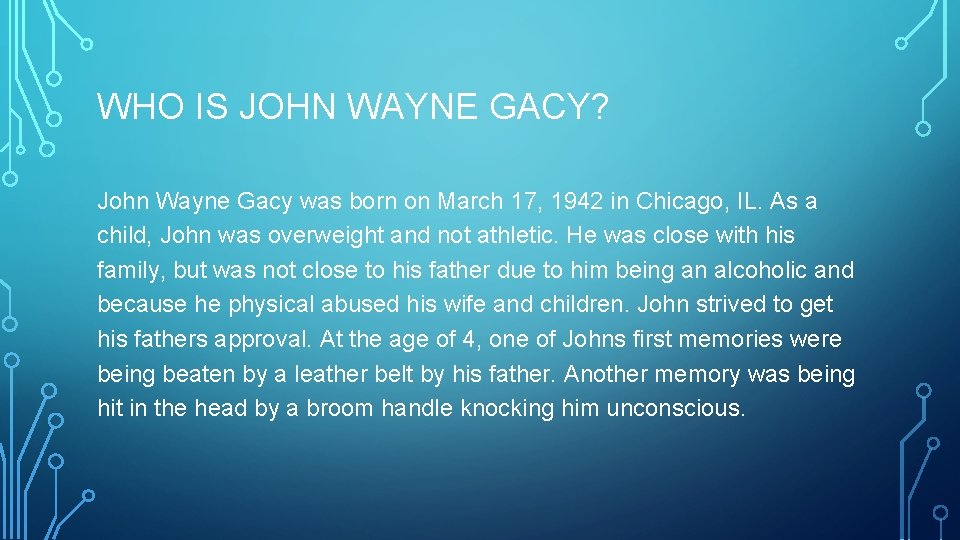 WHO IS JOHN WAYNE GACY?

John Wayne Gacy was born on March 17, 1942 in Chicago, IL. As a child, John was overweight and not athletic. He was close with his family, but was not close to his father due to him being an alcoholic and because he physical abused his wife and children. John strived to get his fathers approval. At the age of 4, one of Johns first memories were being beaten by a leather belt by his father. Another memory was being hit in the head by a broom handle knocking him unconscious.